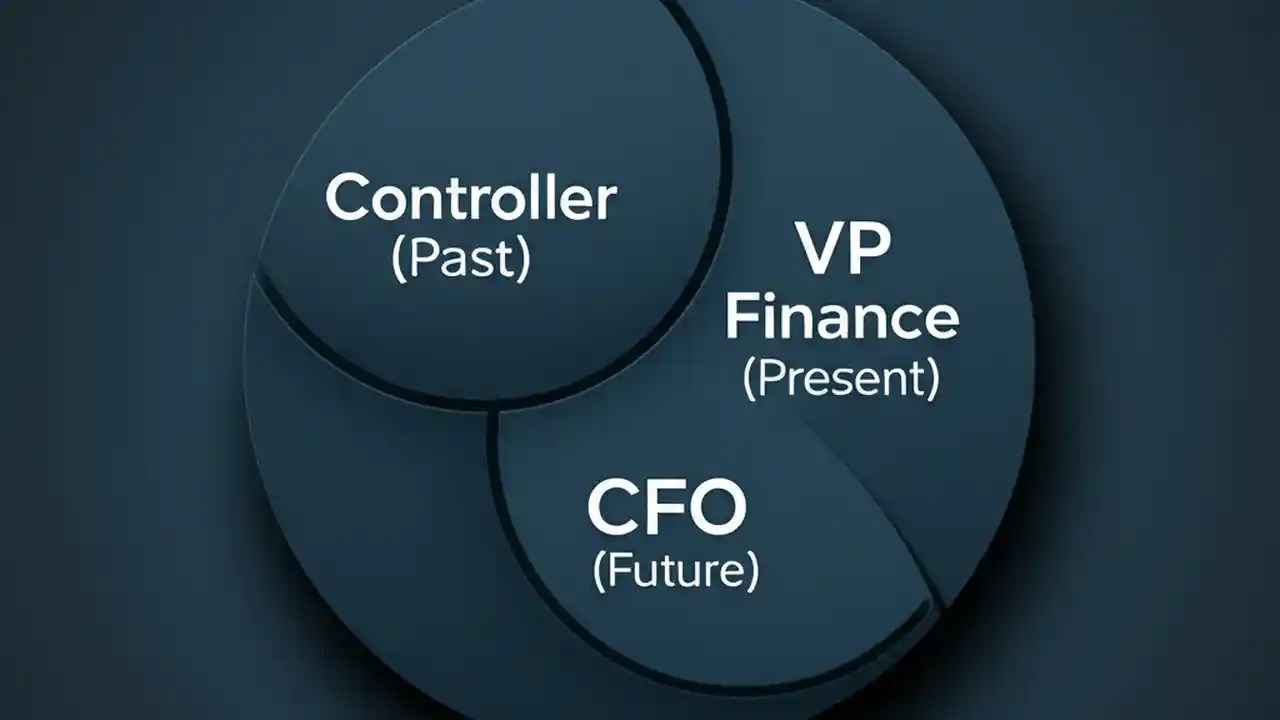 Controller
(Past)

VP
Finance
(Present)

CFO
(Future)